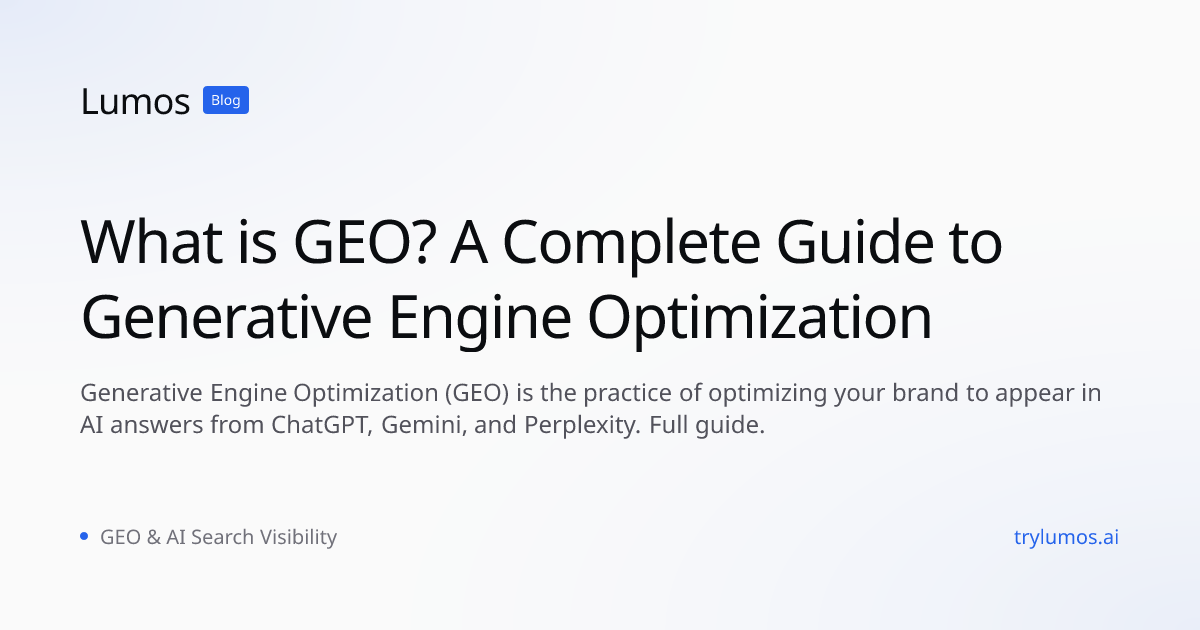 Lumos Blog

What is GEO? A Complete Guide to Generative Engine Optimization

Generative Engine Optimization (GEO) is the practice of optimizing your brand to appear in AI answers from ChatGPT, Gemini, and Perplexity. Full guide.

GEO & AI Search Visibility

trylumos.ai